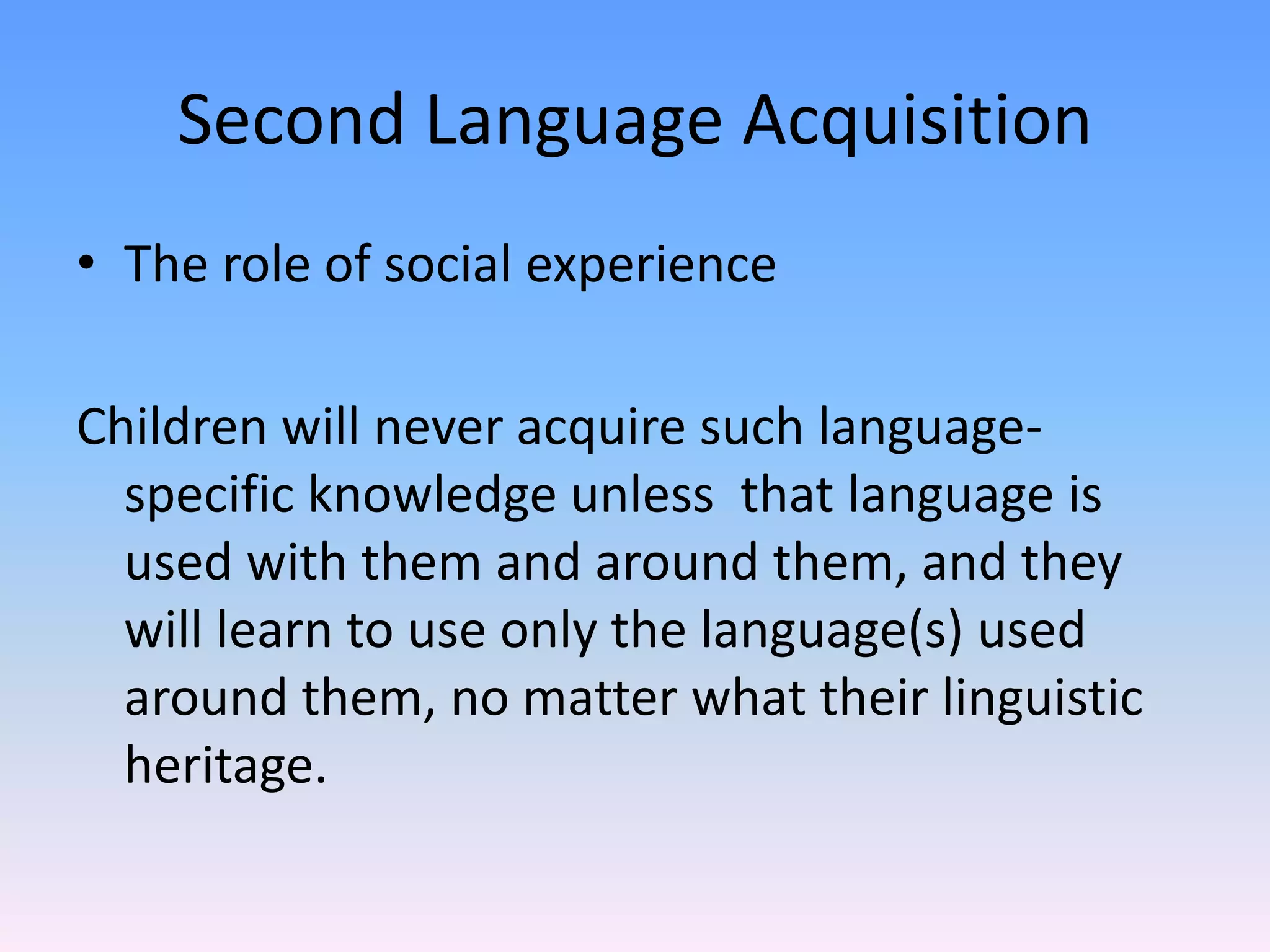 Second Language Acquisition

• The role of social experience

Children will never acquire such language-specific knowledge unless that language is used with them and around them, and they will learn to use only the language(s) used around them, no matter what their linguistic heritage.